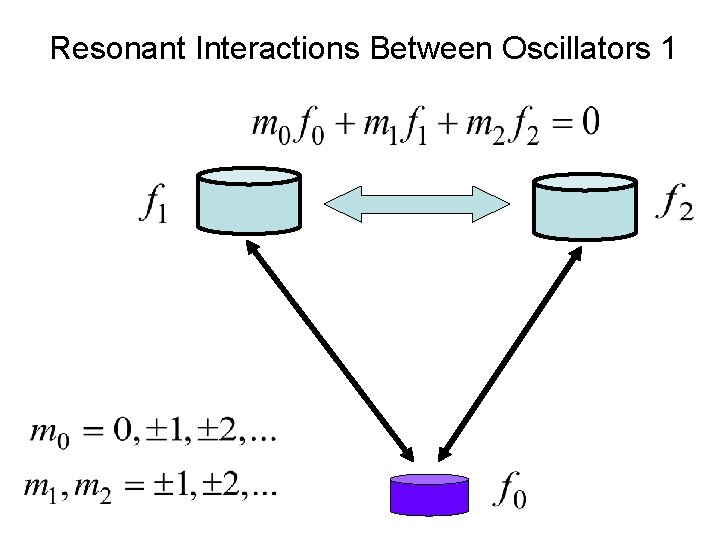 Resonant Interactions Between Oscillators 1

$m_0 f_0 + m_1 f_1 + m_2 f_2 = 0$

$f_1$

$f_2$

$m_0 = 0, \pm 1, \pm 2, ...$

$m_1, m_2 = \pm 1, \pm 2, ...$

$f_0$